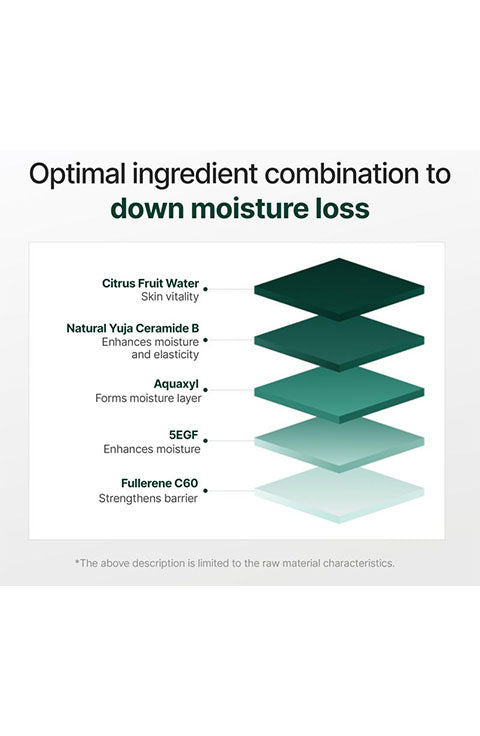 Optimal ingredient combination to down moisture loss

Citrus Fruit Water
Skin vitality

Natural Yuja Ceramide B
Enhances moisture and elasticity

Aquaxyl
Forms moisture layer

5EGF
Enhances moisture

Fullerene C60
Strengthens barrier

*The above description is limited to the raw material characteristics.